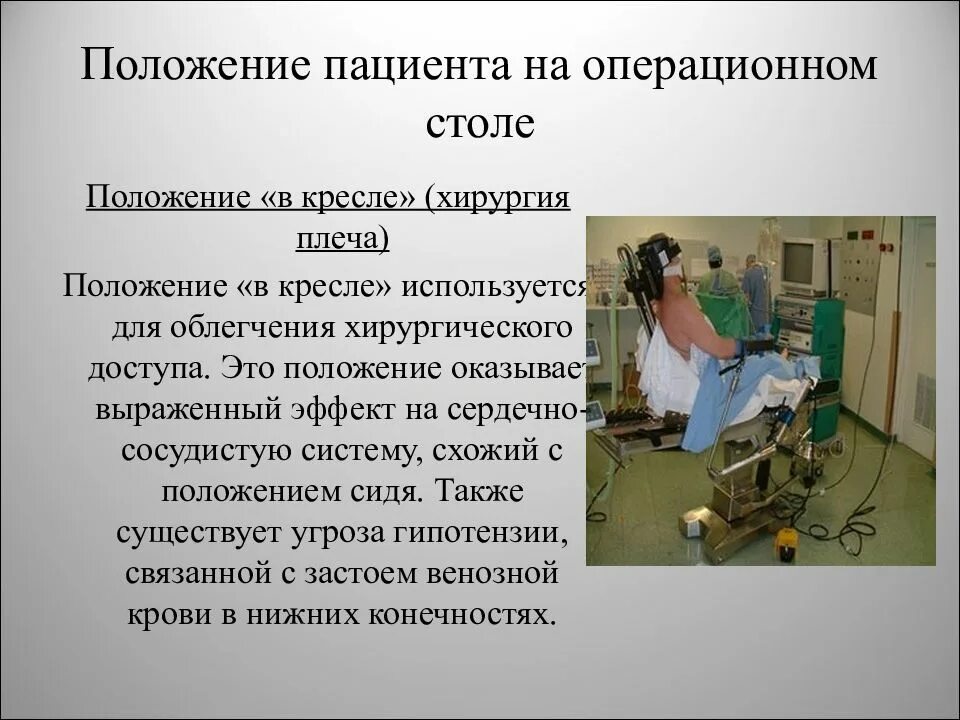 Положение пациента на операционном столе

Положение «в кресле» (хирургия плеча)

Положение «в кресле» используется для облегчения хирургического доступа. Это положение оказывает выраженный эффект на сердечно-сосудистую систему, схожий с положением сидя. Также существует угроза гипотензии, связанной с застоем венозной крови в нижних конечностях.